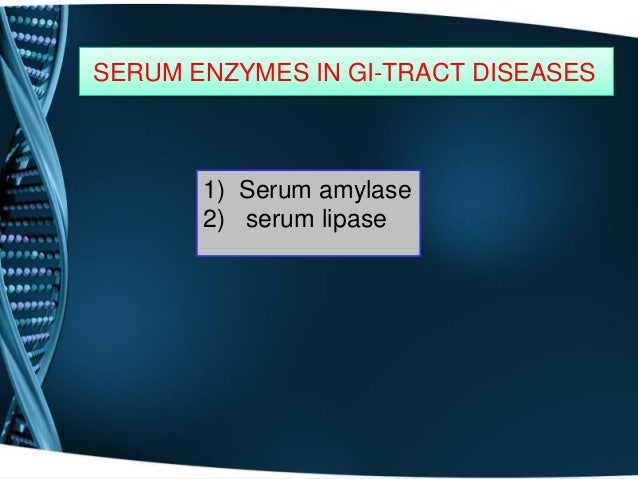 SERUM ENZYMES IN GI-TRACT DISEASES

1) Serum amylase
2) serum lipase